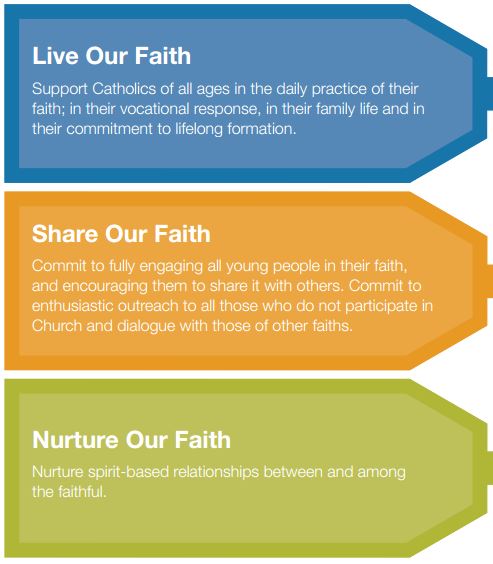 Live Our Faith

Support Catholics of all ages in the daily practice of their faith; in their vocational response, in their family life and in their commitment to lifelong formation.

Share Our Faith

Commit to fully engaging all young people in their faith, and encouraging them to share it with others. Commit to enthusiastic outreach to all those who do not participate in Church and dialogue with those of other faiths.

Nurture Our Faith

Nurture spirit-based relationships between and among the faithful.